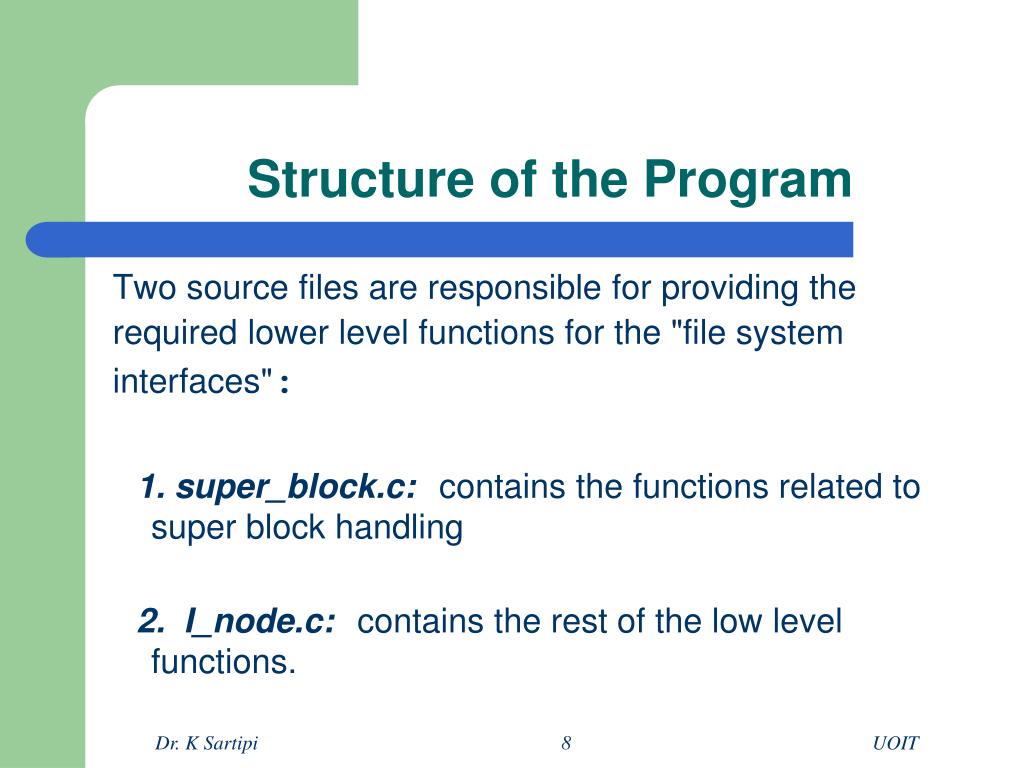 Structure of the Program

Two source files are responsible for providing the required lower level functions for the "file system interfaces" :

1. super_block.c: contains the functions related to super block handling

2. I_node.c: contains the rest of the low level functions.

Dr. K Sartipi 8 UOIT